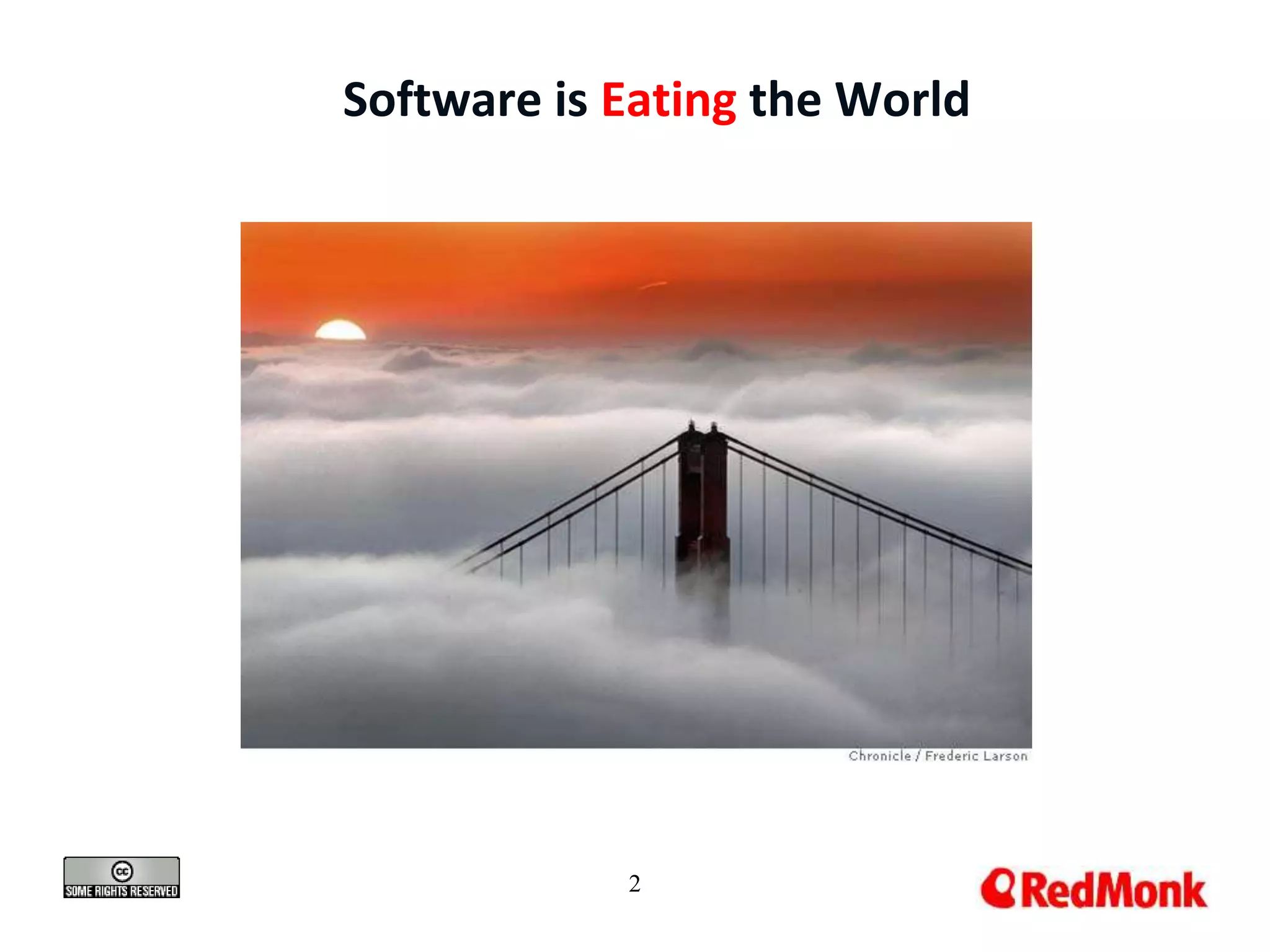 Software is Eating the World

Chronicle / Frederic Larson

cc SOME RIGHTS RESERVED

2

RedMonk